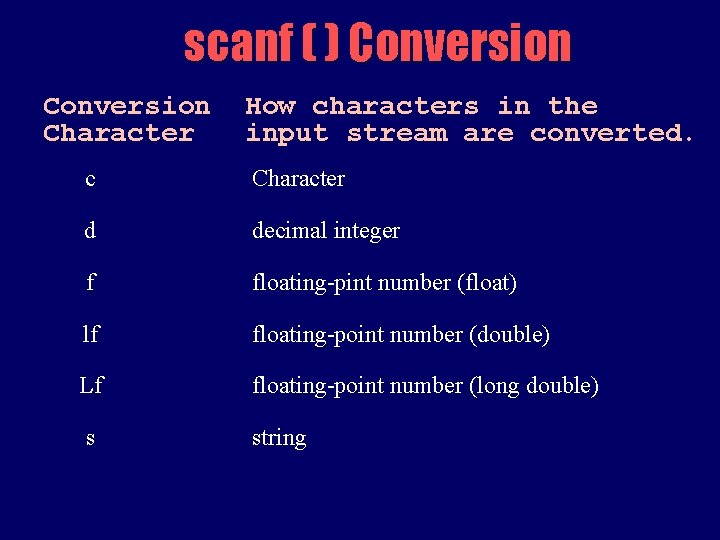 scanf ( ) Conversion

| Conversion Character | How characters in the input stream are converted. |
|---|---|
| c | Character |
| d | decimal integer |
| f | floating-pint number (float) |
| lf | floating-point number (double) |
| Lf | floating-point number (long double) |
| s | string |